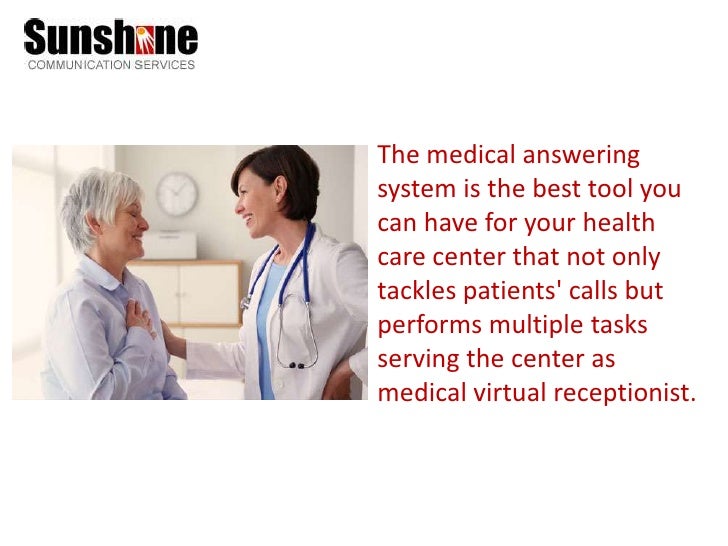 Sunshine
COMMUNICATION SERVICES

The medical answering system is the best tool you can have for your health care center that not only tackles patients' calls but performs multiple tasks serving the center as medical virtual receptionist.